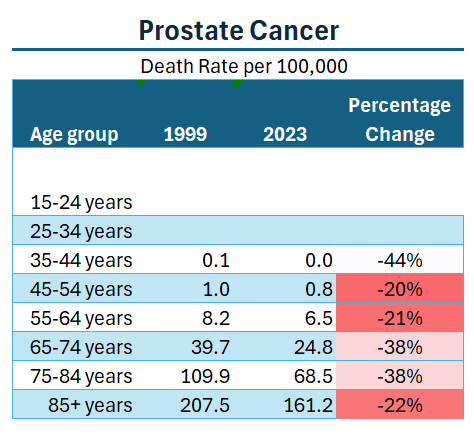 Prostate Cancer

Death Rate per 100,000

| Age group | 1999 | 2023 | Percentage Change |
|---|---|---|---|
| 15-24 years | | | |
| 25-34 years | | | |
| 35-44 years | 0.1 | 0.0 | -44% |
| 45-54 years | 1.0 | 0.8 | -20% |
| 55-64 years | 8.2 | 6.5 | -21% |
| 65-74 years | 39.7 | 24.8 | -38% |
| 75-84 years | 109.9 | 68.5 | -38% |
| 85+ years | 207.5 | 161.2 | -22% |